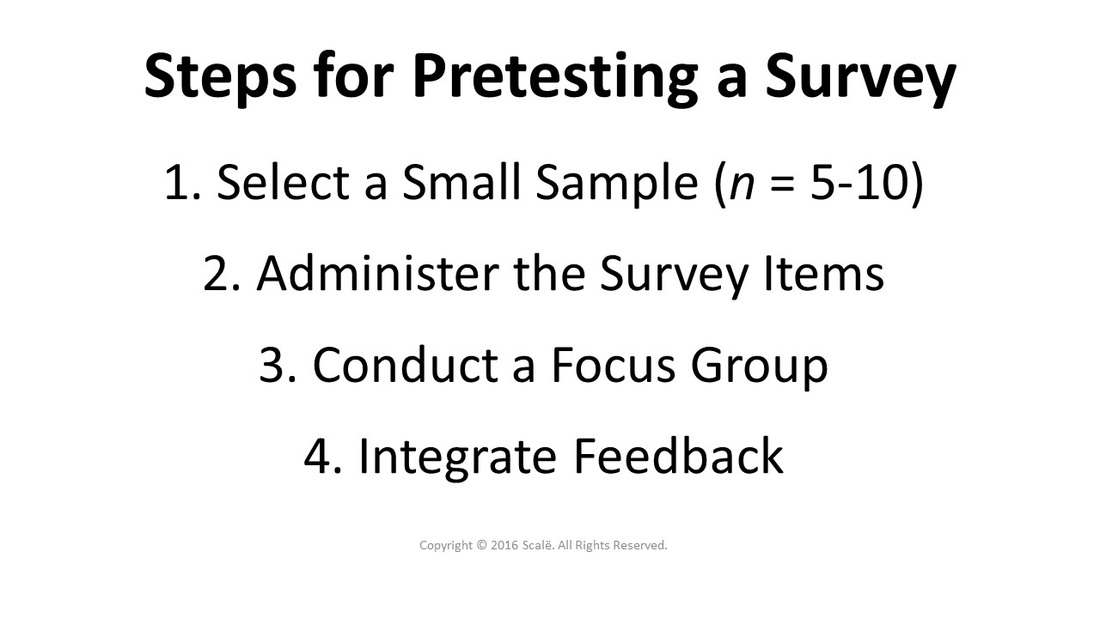 Steps for Pretesting a Survey

1. Select a Small Sample ($n$ = 5-10)

2. Administer the Survey Items

3. Conduct a Focus Group

4. Integrate Feedback

Copyright © 2016 Scalë. All Rights Reserved.